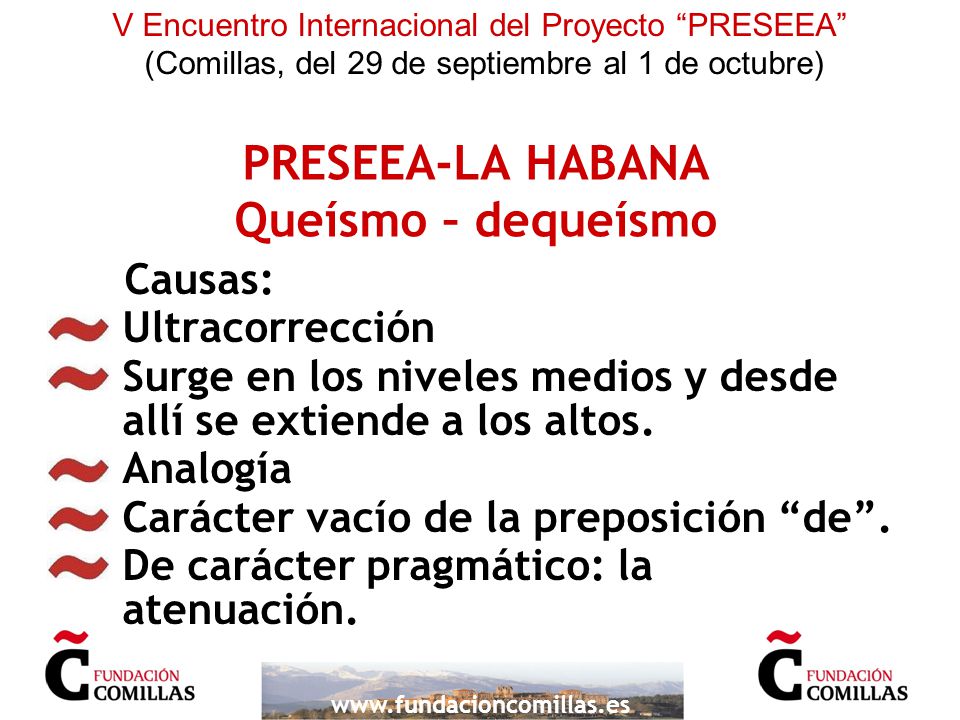 V Encuentro Internacional del Proyecto “PRESEEA”
(Comillas, del 29 de septiembre al 1 de octubre)

PRESEEA-LA HABANA
Queísmo – dequeísmo

Causas:
Ultracorrección
Surge en los niveles medios y desde allí se extiende a los altos.
Analogía
Carácter vacío de la preposición “de”.
De carácter pragmático: la atenuación.

FUNDACIÓN COMILLAS
www.fundacioncomillas.es
FUNDACIÓN COMILLAS